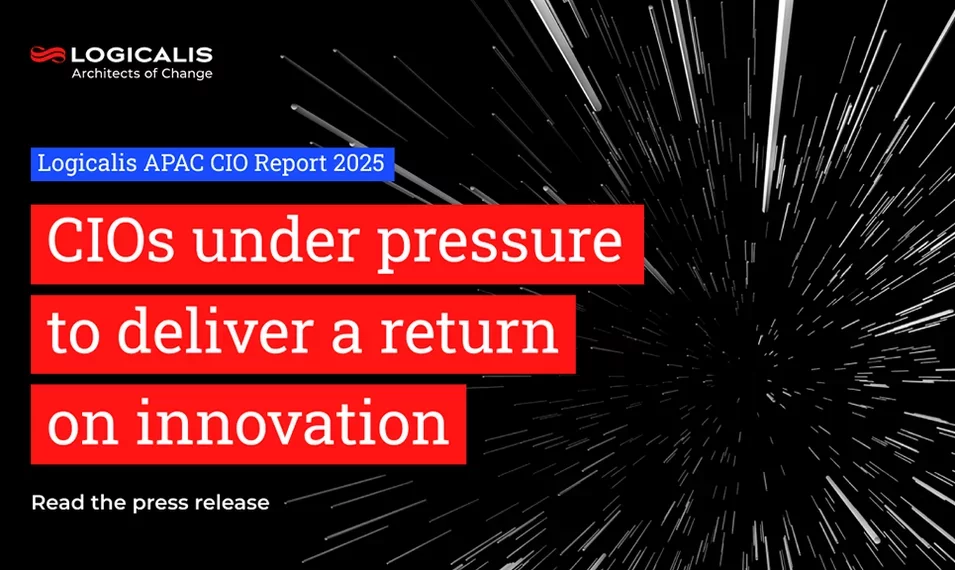 LOGICALIS
Architects of Change

Logicalis APAC CIO Report 2025

CIOs under pressure to deliver a return on innovation

Read the press release